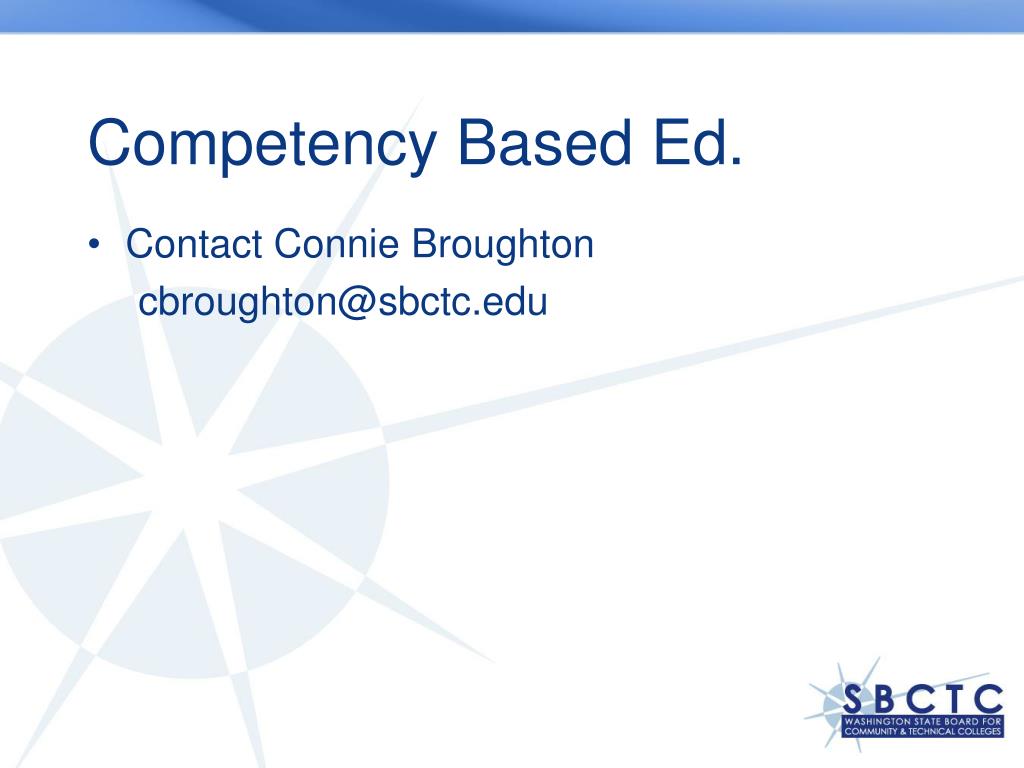 Competency Based Ed.

• Contact Connie Broughton
cbroughton@sbctc.edu

SBCTC
WASHINGTON STATE BOARD FOR COMMUNITY & TECHNICAL COLLEGES